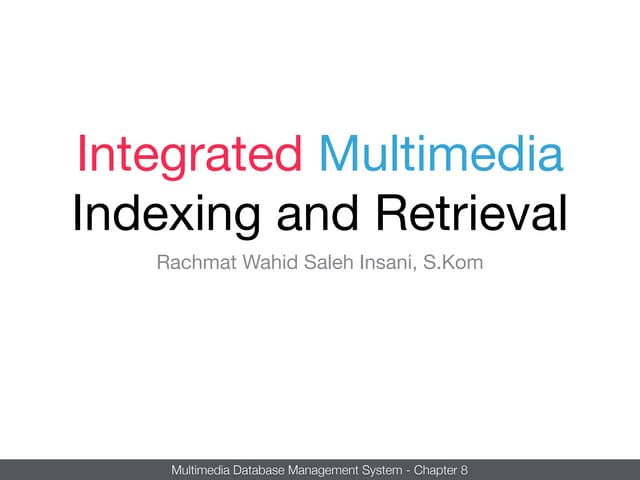 Integrated Multimedia
Indexing and Retrieval

Rachmat Wahid Saleh Insani, S.Kom

Multimedia Database Management System - Chapter 8